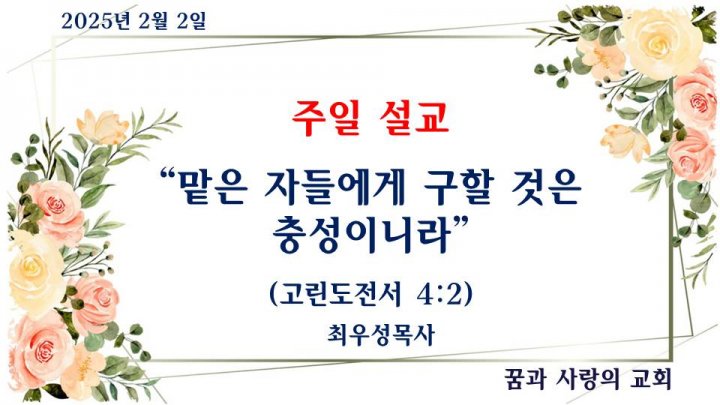 2025년 2월 2일

주일 설교

“맡은 자들에게 구할 것은 충성이니라”

(고린도전서 4:2)

최우성목사

꿈과 사랑의 교회